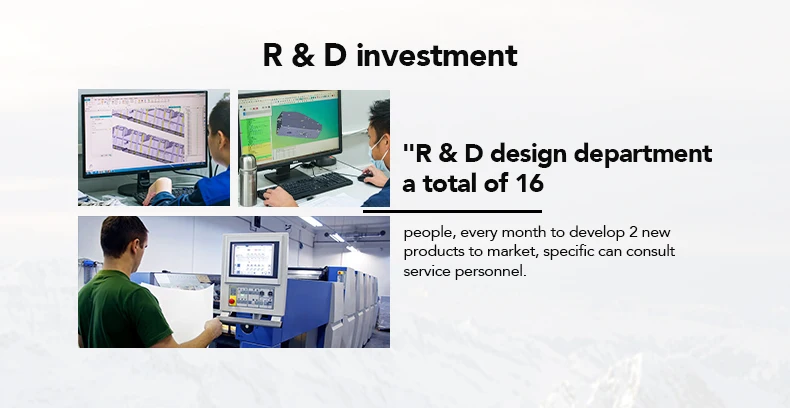 R & D investment

"R & D design department a total of 16

people, every month to develop 2 new products to market, specific can consult service personnel.